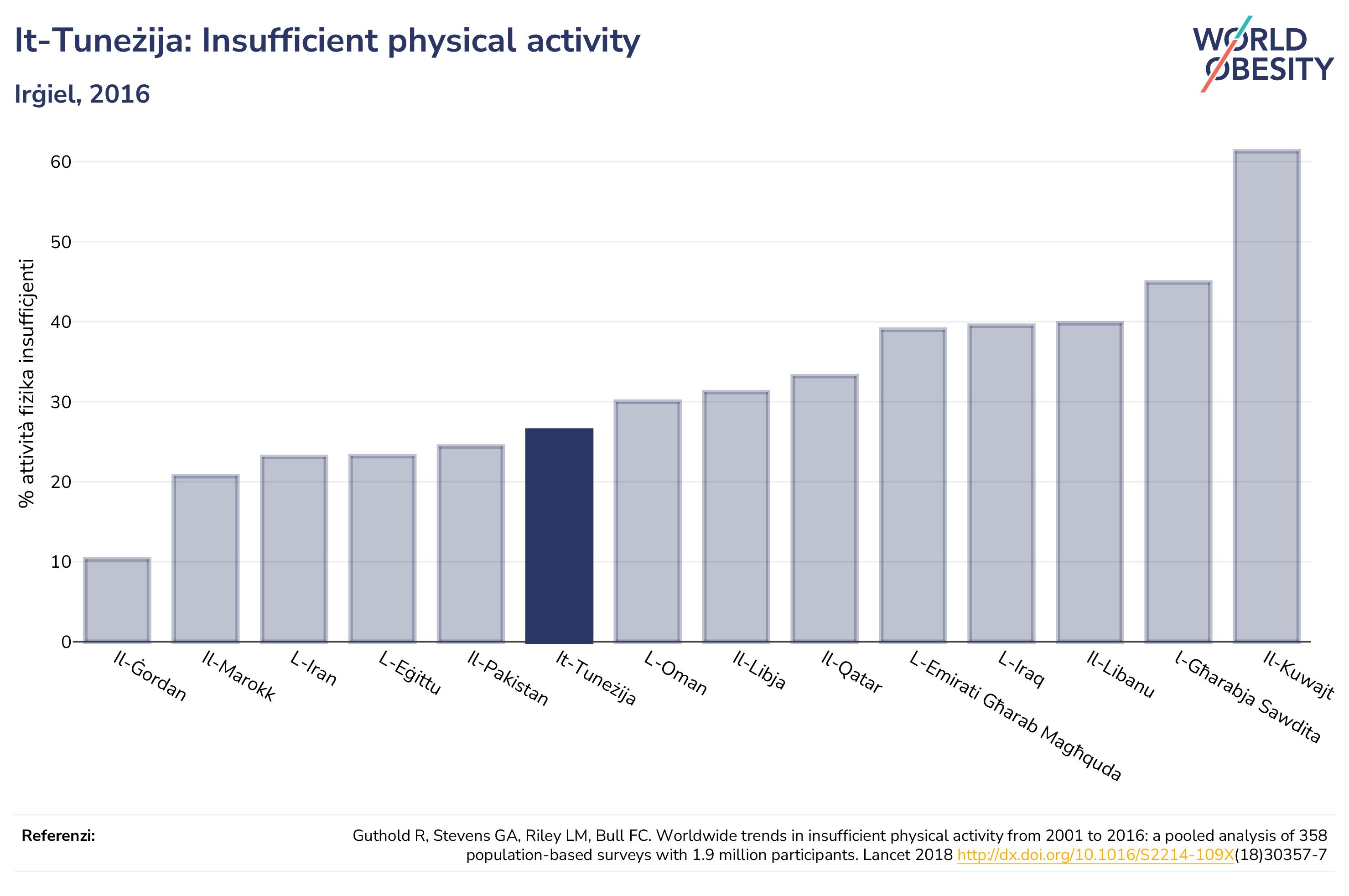 It-Tuneżija: Insufficient physical activity

Irġiel, 2016

WORLD OBESITY

% attività fiżika insuffiċjenti

60
50
40
30
20
10
0

Il-Ġordan
Il-Marokk
L-Iran
L-Eġittu
Il-Pakistan
It-Tuneżija
L-Oman
Il-Libja
Il-Qatar
L-Emirati Għarab Magħquda
L-Iraq
Il-Libanu
l-Għarabja Sawdita
Il-Kuwajt

Referenzi:

Guthold R, Stevens GA, Riley LM, Bull FC. Worldwide trends in insufficient physical activity from 2001 to 2016: a pooled analysis of 358 population-based surveys with 1.9 million participants. Lancet 2018 http://dx.doi.org/10.1016/S2214-109X(18)30357-7